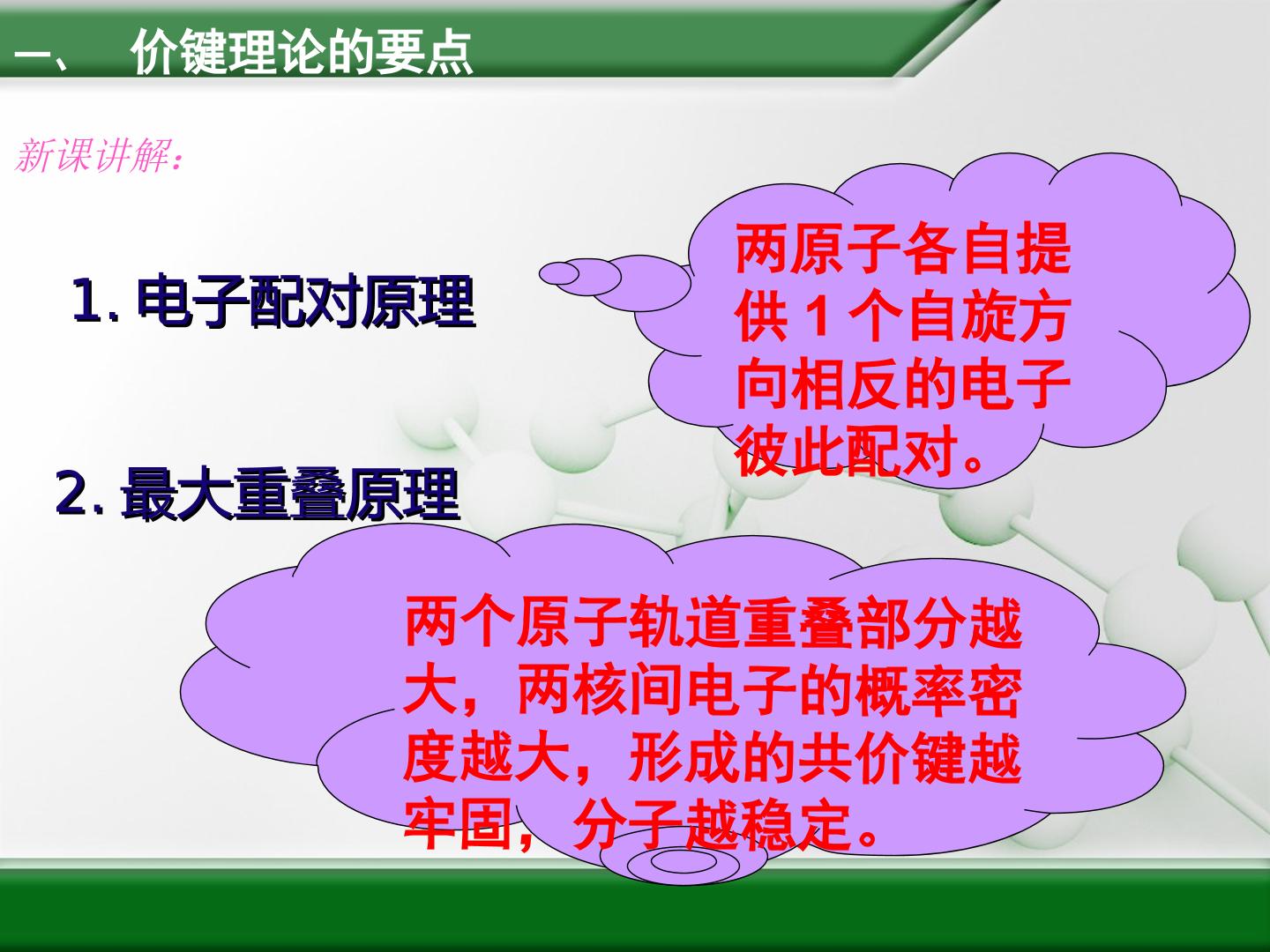 一、 价键理论的要点

新课讲解：

1.电子配对原理

两原子各自提供1个自旋方向相反的电子彼此配对。

2.最大重叠原理

两个原子轨道重叠部分越大，两核间电子的概率密度越大，形成的共价键越牢固，分子越稳定。